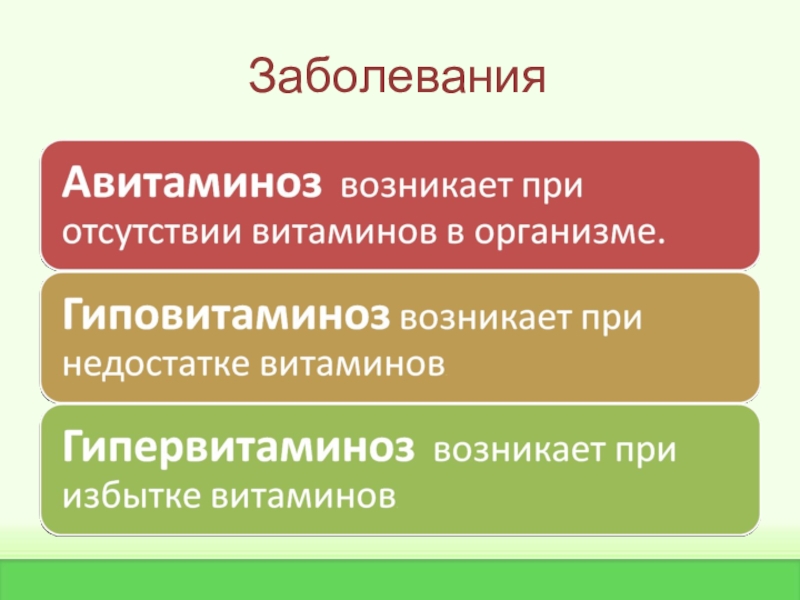 Заболевания

Авитаминоз возникает при отсутствии витаминов в организме.

Гиповитаминоз возникает при недостатке витаминов

Гипервитаминоз возникает при избытке витаминов